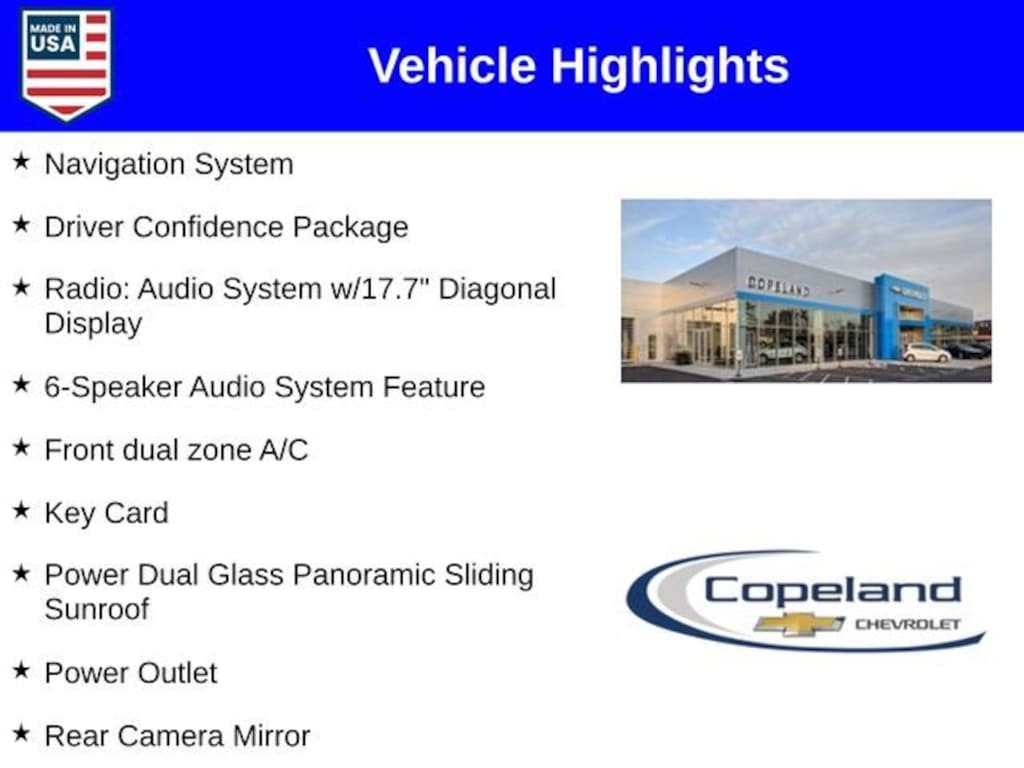 MADE IN USA

Vehicle Highlights

★ Navigation System

★ Driver Confidence Package

★ Radio: Audio System w/17.7" Diagonal Display

★ 6-Speaker Audio System Feature

★ Front dual zone A/C

★ Key Card

★ Power Dual Glass Panoramic Sliding Sunroof

★ Power Outlet

★ Rear Camera Mirror

COPELAND

Copeland
CHEVROLET